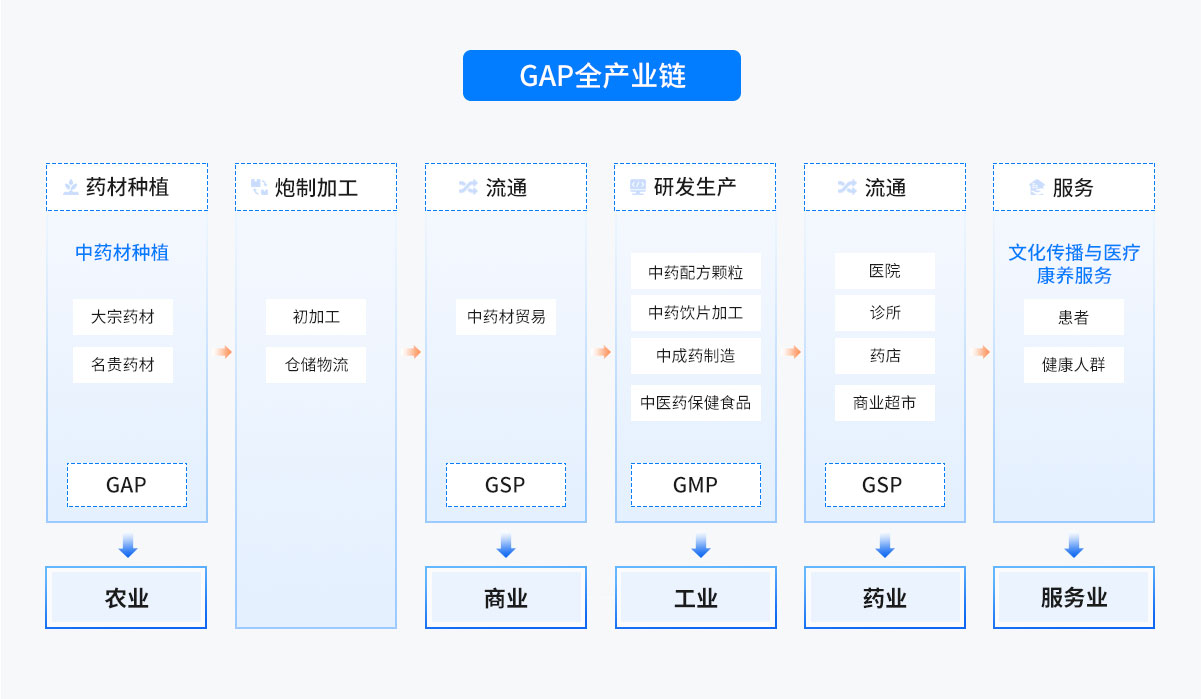 GAP全产业链

药材种植

中药材种植

大宗药材

名贵药材

GAP

农业

炮制加工

初加工

仓储物流

流通

中药材贸易

GSP

商业

研发生产

中药配方颗粒

中药饮片加工

中成药制造

中医药保健食品

GMP

工业

流通

医院

诊所

药店

商业超市

GSP

药业

服务

文化传播与医疗康养服务

患者

健康人群

服务业